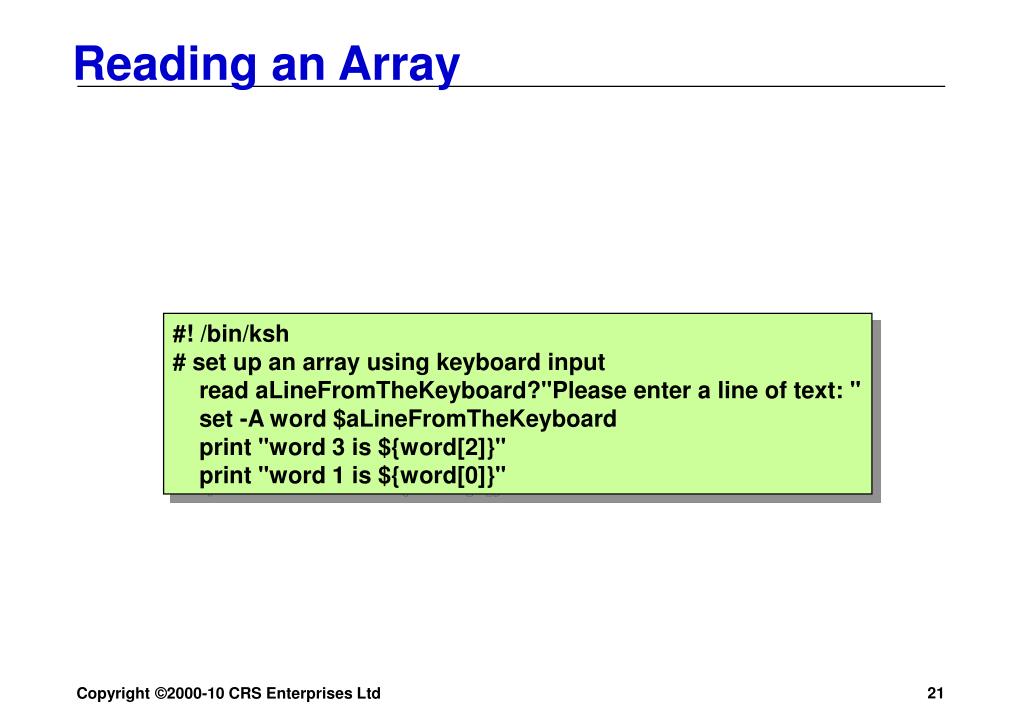 Reading an Array

#! /bin/ksh
# set up an array using keyboard input
read aLineFromTheKeyboard?"Please enter a line of text: "
set -A word $aLineFromTheKeyboard
print "word 3 is ${word[2]}"
print "word 1 is ${word[0]}"

Copyright ©2000-10 CRS Enterprises Ltd

21